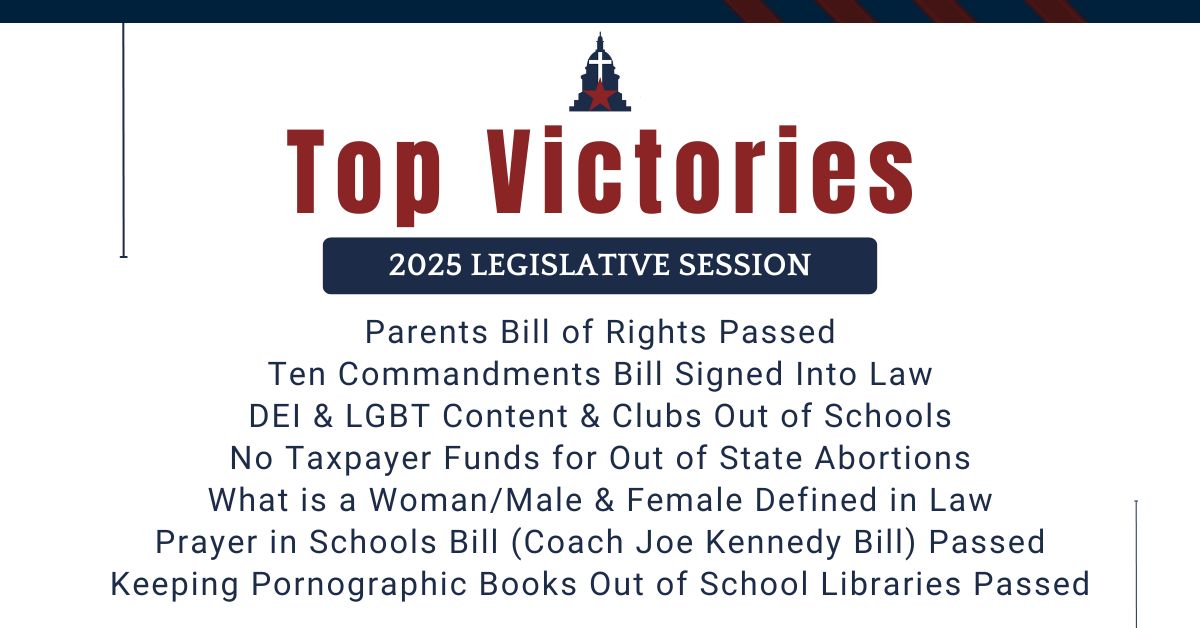 Top Victories

2025 LEGISLATIVE SESSION

Parents Bill of Rights Passed
Ten Commandments Bill Signed Into Law
DEI & LGBT Content & Clubs Out of Schools
No Taxpayer Funds for Out of State Abortions
What is a Woman/Male & Female Defined in Law
Prayer in Schools Bill (Coach Joe Kennedy Bill) Passed
Keeping Pornographic Books Out of School Libraries Passed